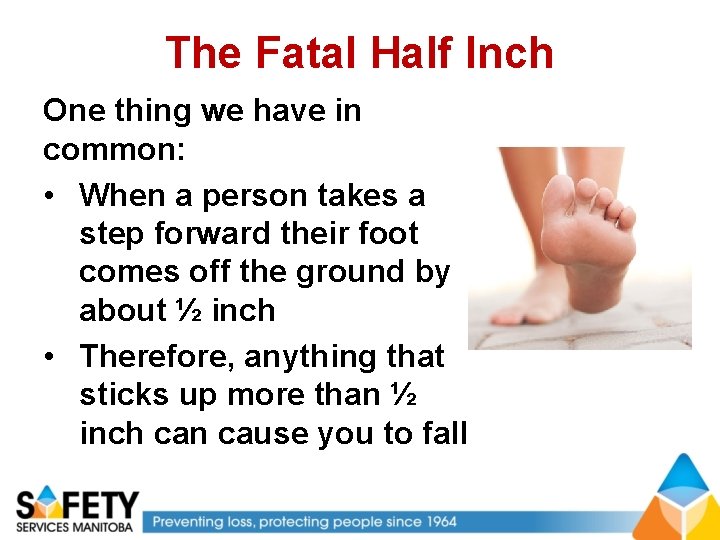 The Fatal Half Inch

One thing we have in common:

• When a person takes a step forward their foot comes off the ground by about ½ inch

• Therefore, anything that sticks up more than ½ inch can cause you to fall

SAFETY
SERVICES MANITOBA

Preventing loss, protecting people since 1964